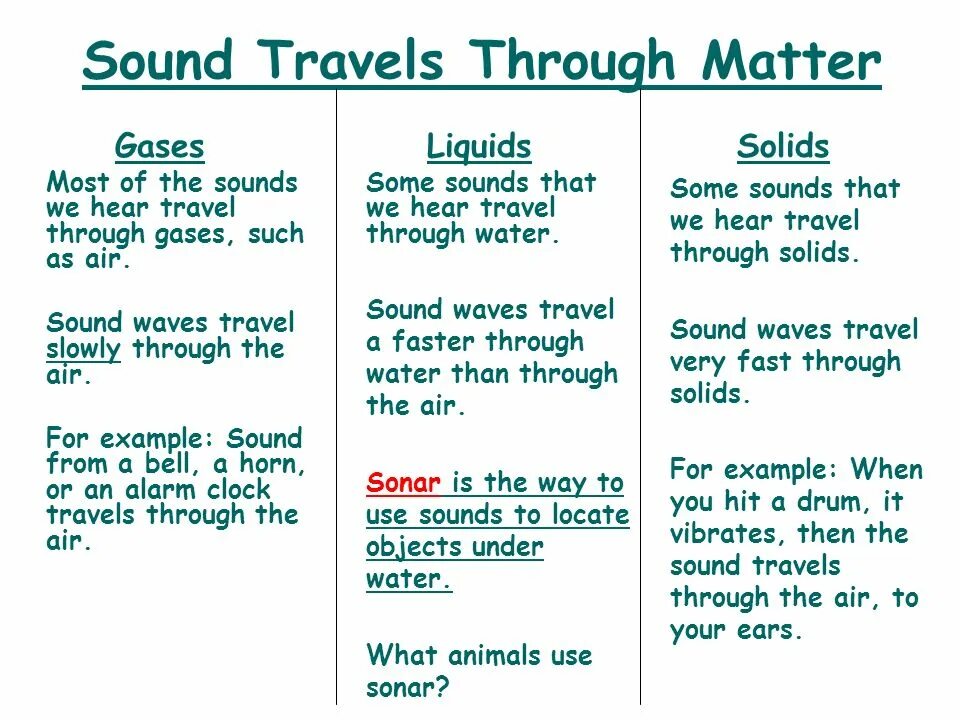 Sound Travels Through Matter

Gases

Most of the sounds we hear travel through gases, such as air.

Sound waves travel slowly through the air.

For example: Sound from a bell, a horn, or an alarm clock travels through the air.

Liquids

Some sounds that we hear travel through water.

Sound waves travel a faster through water than through the air.

Sonar is the way to use sounds to locate objects under water.

What animals use sonar?

Solids

Some sounds that we hear travel through solids.

Sound waves travel very fast through solids.

For example: When you hit a drum, it vibrates, then the sound travels through the air, to your ears.